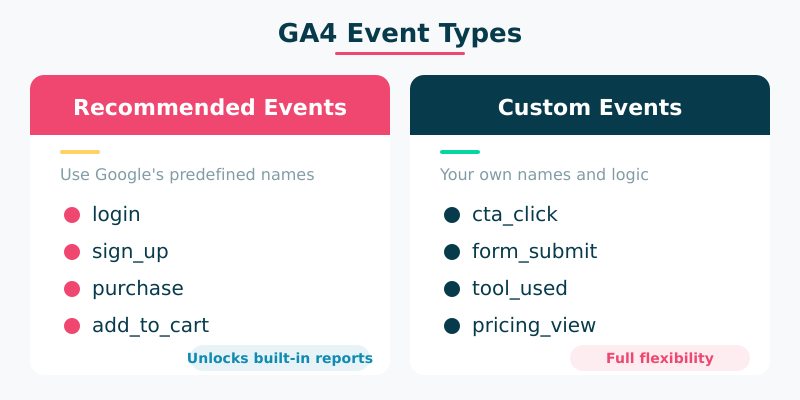 GA4 Event Types

Recommended Events

Use Google's predefined names

login
sign_up
purchase
add_to_cart

Unlocks built-in reports

Custom Events

Your own names and logic

cta_click
form_submit
tool_used
pricing_view

Full flexibility